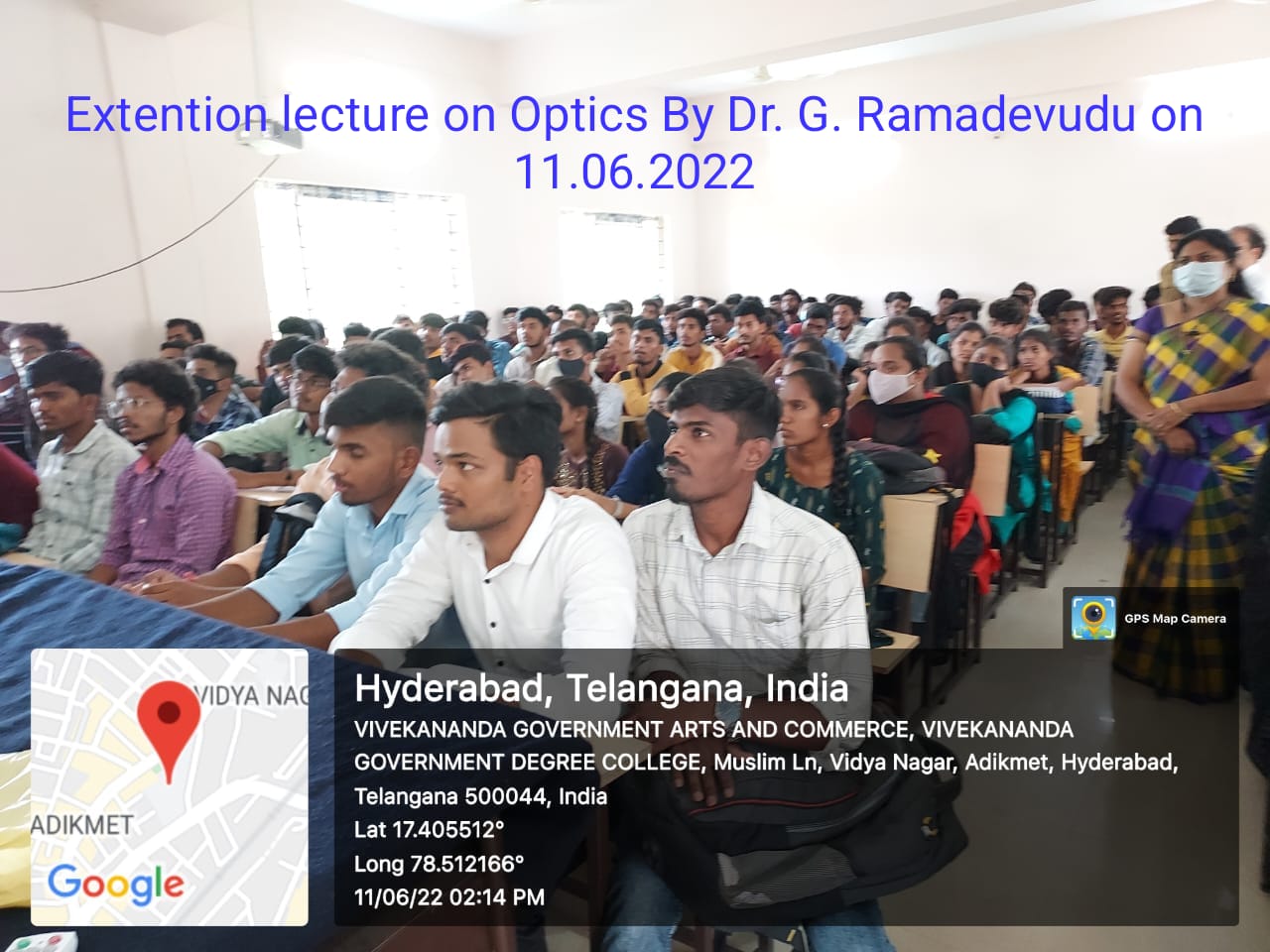 Extention lecture on Optics By Dr. G. Ramadevudu on 11.06.2022

GPS Map Camera

VIDYA NAG

ADIKMET

Google

Hyderabad, Telangana, India

VIVEKANANDA GOVERNMENT ARTS AND COMMERCE, VIVEKANANDA GOVERNMENT DEGREE COLLEGE, Muslim Ln, Vidya Nagar, Adikmet, Hyderabad, Telangana 500044, India

Lat 17.405512°

Long 78.512166°

11/06/22 02:14 PM